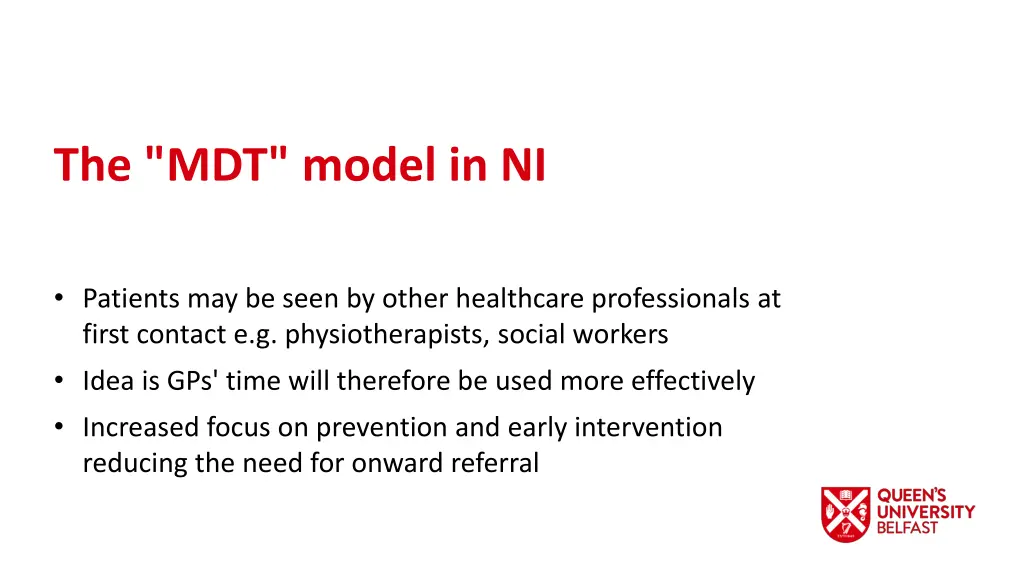 The "MDT" model in NI

• Patients may be seen by other healthcare professionals at first contact e.g. physiotherapists, social workers
• Idea is GPs' time will therefore be used more effectively
• Increased focus on prevention and early intervention reducing the need for onward referral

QUEEN'S UNIVERSITY BELFAST